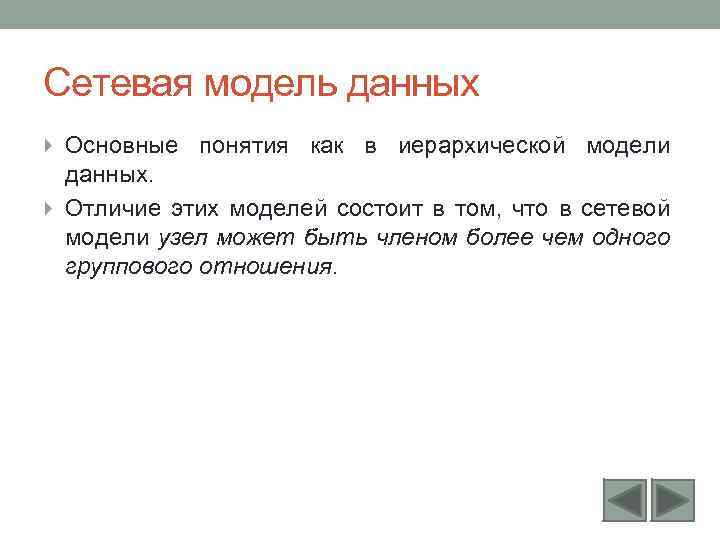 Сетевая модель данных

Основные понятия как в иерархической модели данных.

Отличие этих моделей состоит в том, что в сетевой модели узел может быть членом более чем одного группового отношения.